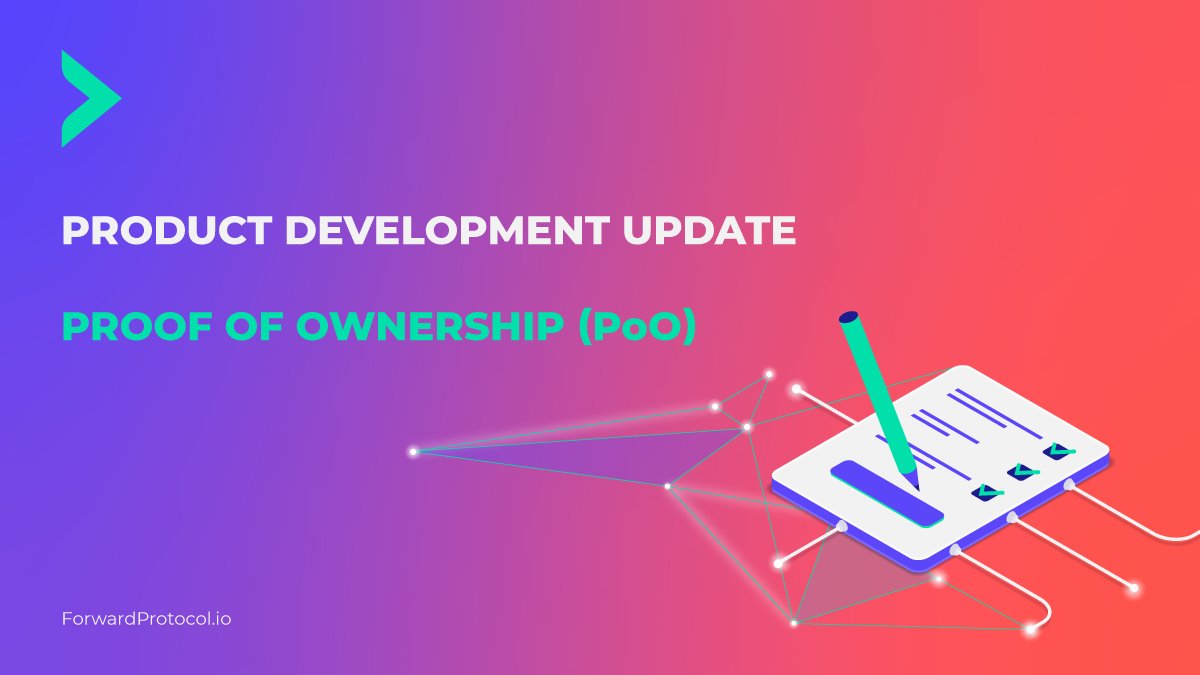 PRODUCT DEVELOPMENT UPDATE

PROOF OF OWNERSHIP (PoO)

ForwardProtocol.io